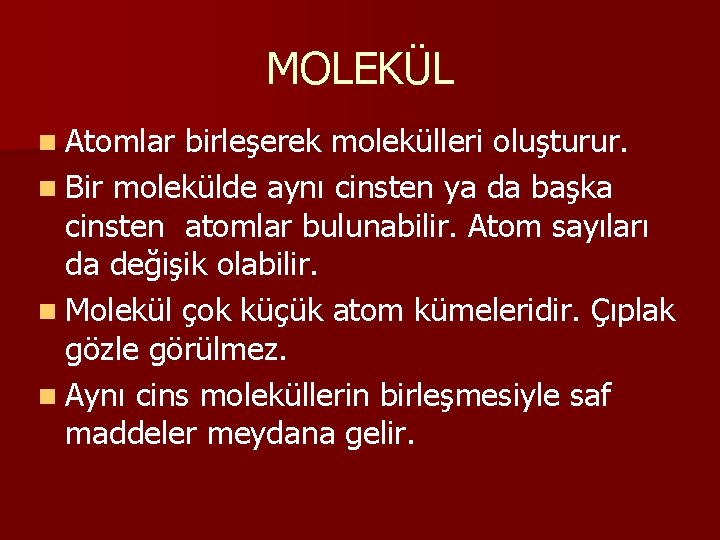 MOLEKÜL

Atomlar birleşerek molekülleri oluşturur.

Bir molekülde aynı cinsten ya da başka cinsten atomlar bulunabilir. Atom sayıları da değişik olabilir.

Molekül çok küçük atom kümeleridir. Çıplak gözle görülmez.

Aynı cins moleküllerin birleşmesiyle saf maddeler meydana gelir.